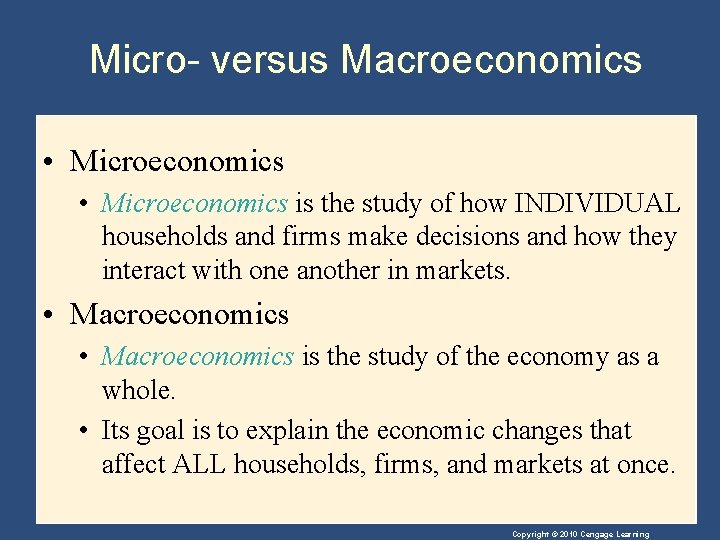 Micro- versus Macroeconomics

• Microeconomics
  • Microeconomics is the study of how INDIVIDUAL households and firms make decisions and how they interact with one another in markets.

• Macroeconomics
  • Macroeconomics is the study of the economy as a whole.
  • Its goal is to explain the economic changes that affect ALL households, firms, and markets at once.

Copyright © 2010 Cengage Learning